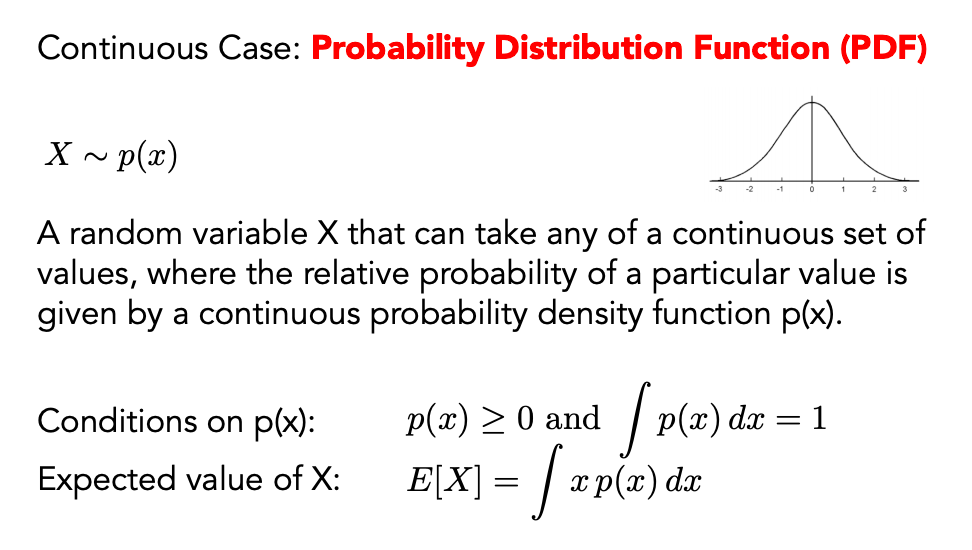 Continuous Case: Probability Distribution Function (PDF)

$X \sim p(x)$

-3 -2 -1 0 1 2 3

A random variable X that can take any of a continuous set of values, where the relative probability of a particular value is given by a continuous probability density function p(x).

Conditions on p(x): $p(x) \geq 0$ and $\int p(x)\,dx = 1$

Expected value of X: $E[X] = \int x\,p(x)\,dx$